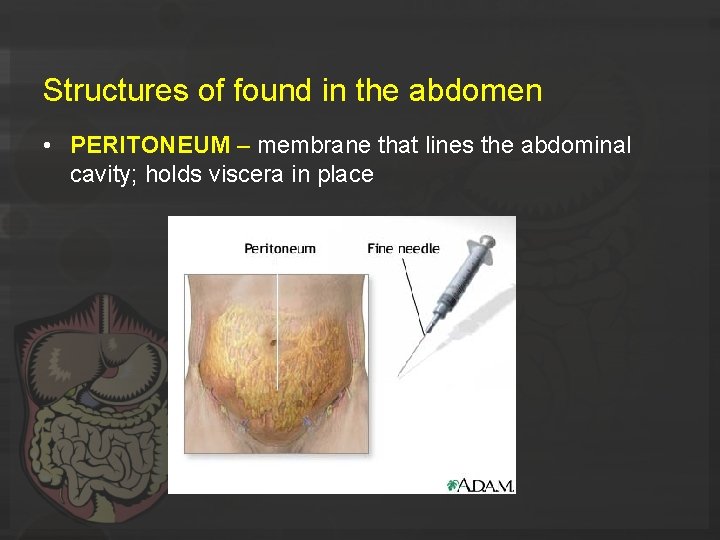 Structures of found in the abdomen

• PERITONEUM – membrane that lines the abdominal cavity; holds viscera in place

Peritoneum

Fine needle

A.D.A.M.